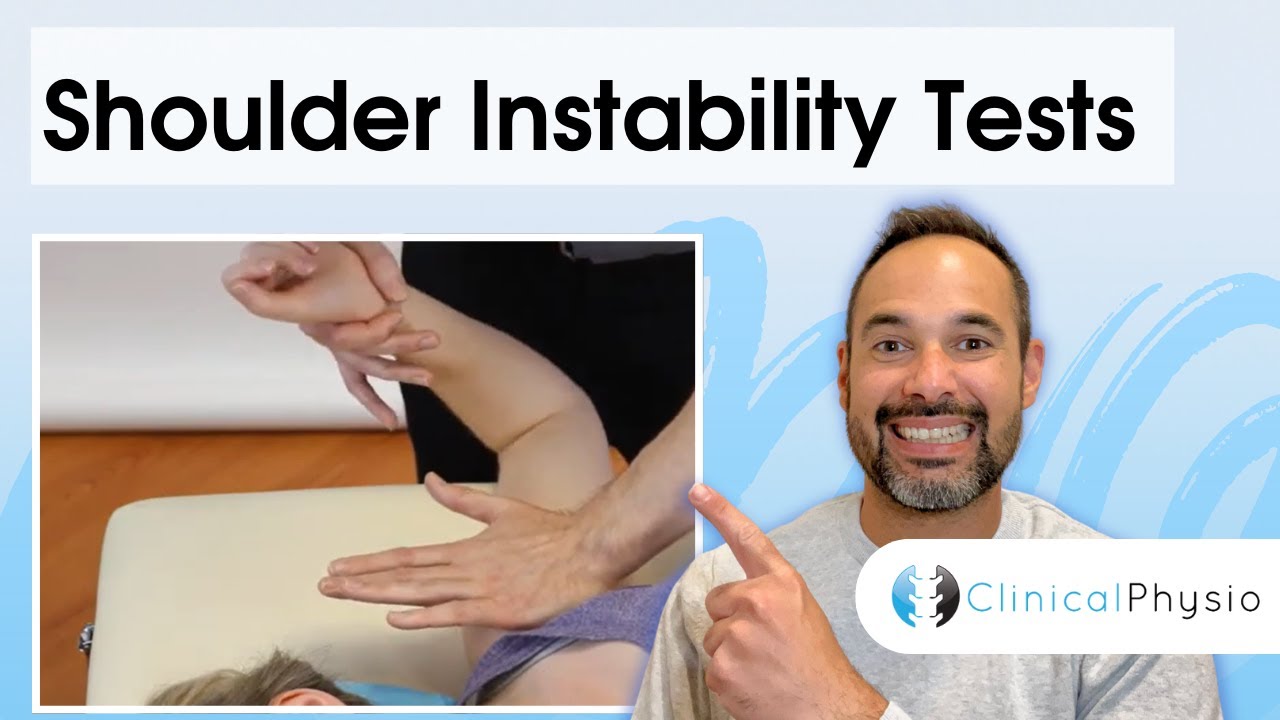 Shoulder Instability Tests

ClinicalPhysio